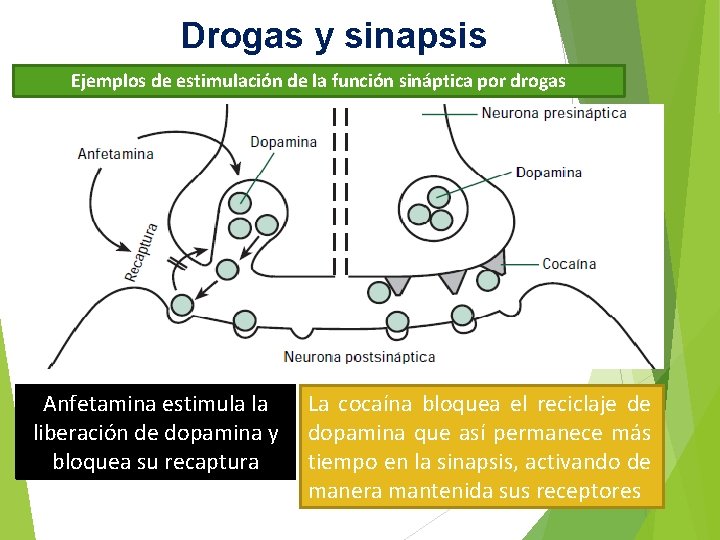 Drogas y sinapsis

Ejemplos de estimulación de la función sináptica por drogas

Neurona presináptica

Anfetamina

Dopamina

Dopamina

Recaptura

Cocaína

Neurona postsináptica

Anfetamina estimula la liberación de dopamina y bloquea su recaptura

La cocaína bloquea el reciclaje de dopamina que así permanece más tiempo en la sinapsis, activando de manera mantenida sus receptores